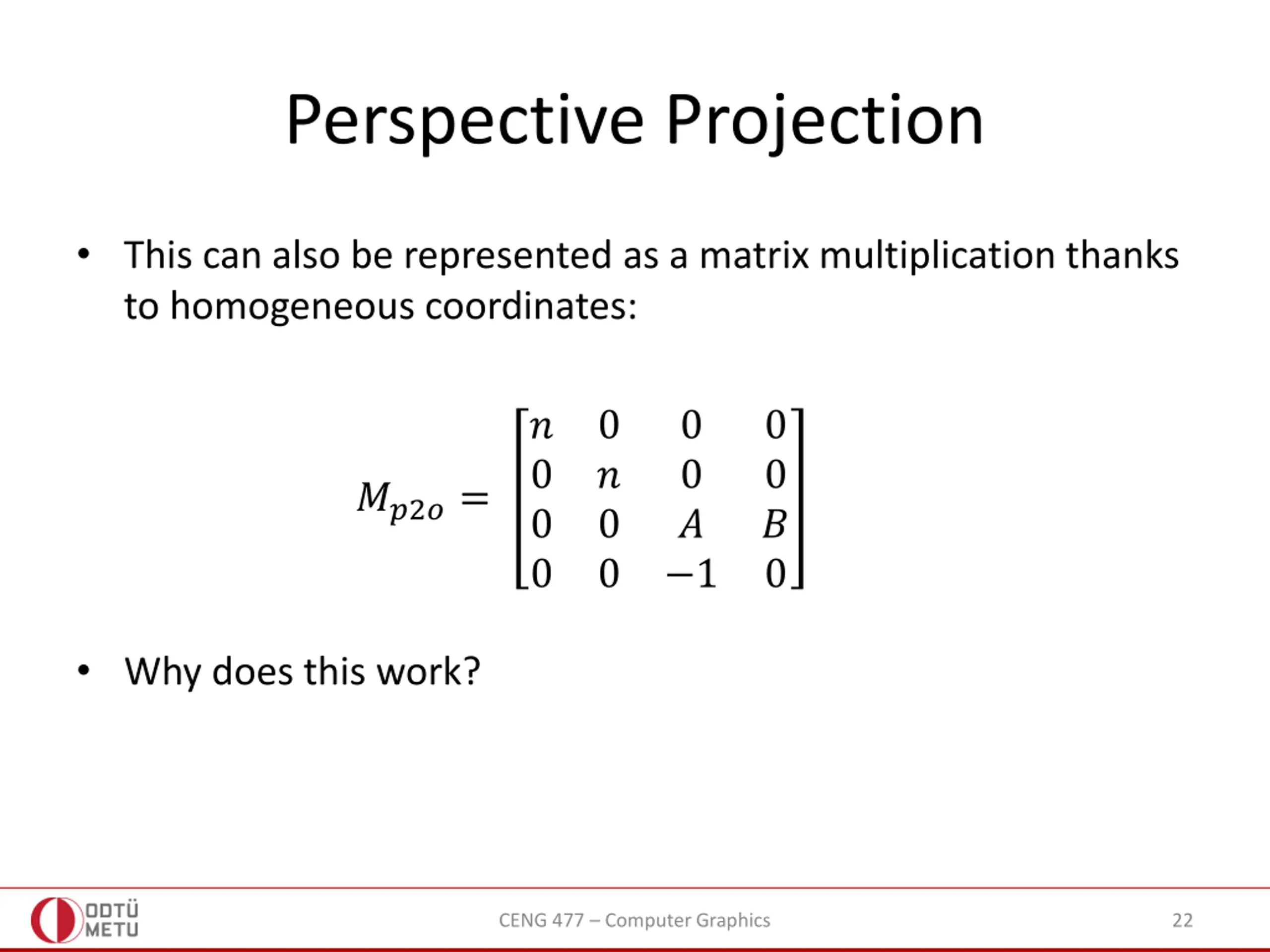 Perspective Projection

• This can also be represented as a matrix multiplication thanks to homogeneous coordinates:

$M_{p2o} = \begin{bmatrix} n & 0 & 0 & 0 \\ 0 & n & 0 & 0 \\ 0 & 0 & A & B \\ 0 & 0 & -1 & 0 \end{bmatrix}$

• Why does this work?

ODTÜ METU

CENG 477 – Computer Graphics

22